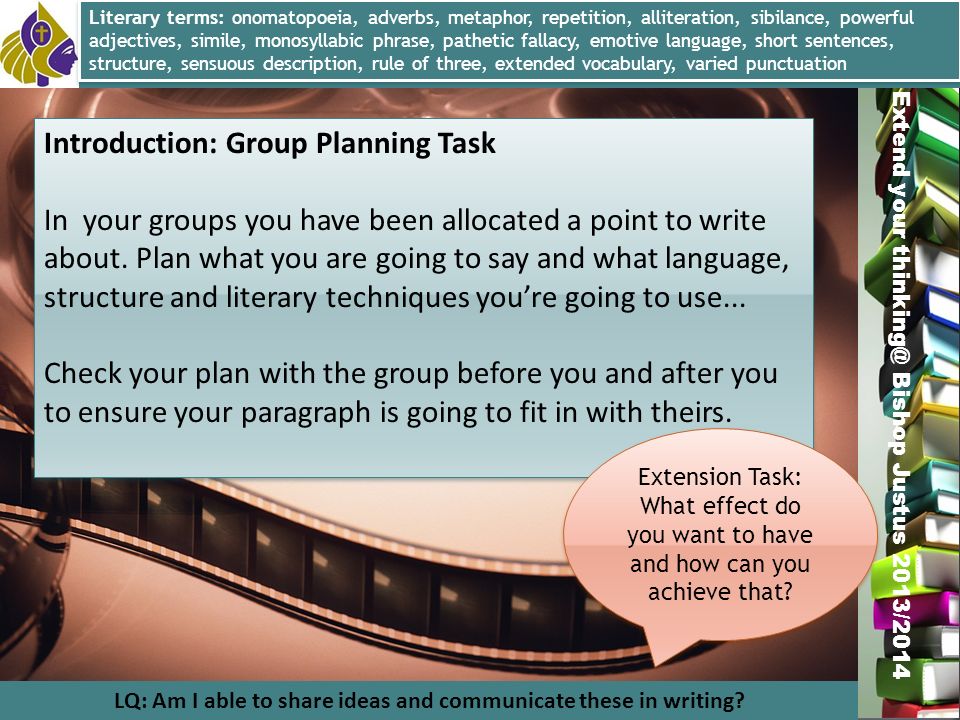 Literary terms: onomatopoeia, adverbs, metaphor, repetition, alliteration, sibilance, powerful adjectives, simile, monosyllabic phrase, pathetic fallacy, emotive language, short sentences, structure, sensuous description, rule of three, extended vocabulary, varied punctuation

Introduction: Group Planning Task

In your groups you have been allocated a point to write about. Plan what you are going to say and what language, structure and literary techniques you're going to use...

Check your plan with the group before you and after you to ensure your paragraph is going to fit in with theirs.

Extension Task: What effect do you want to have and how can you achieve that?

Extend your thinking@ Bishop Justus 2013/2014

LQ: Am I able to share ideas and communicate these in writing?